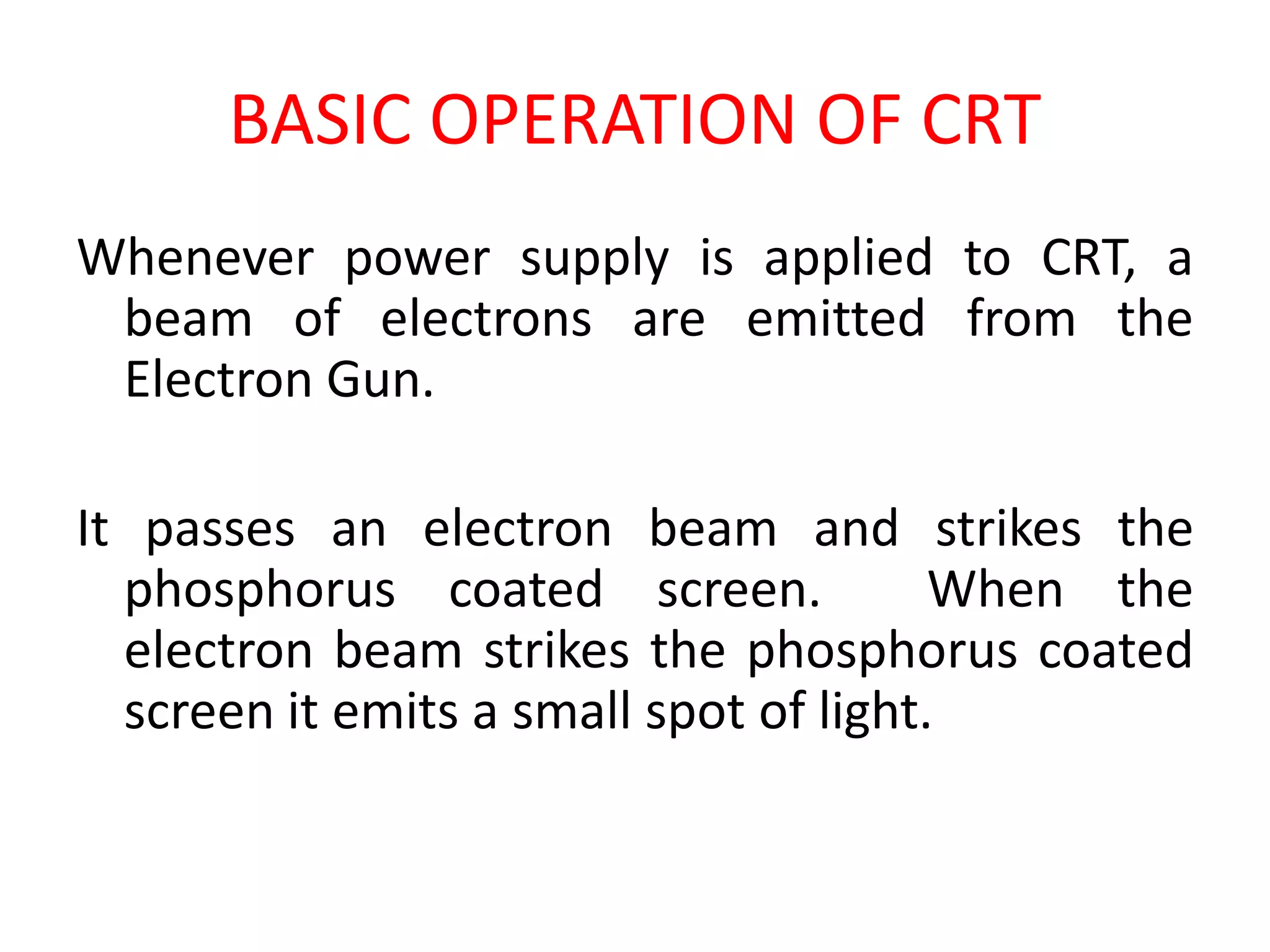 BASIC OPERATION OF CRT

Whenever power supply is applied to CRT, a beam of electrons are emitted from the Electron Gun.

It passes an electron beam and strikes the phosphorus coated screen. When the electron beam strikes the phosphorus coated screen it emits a small spot of light.